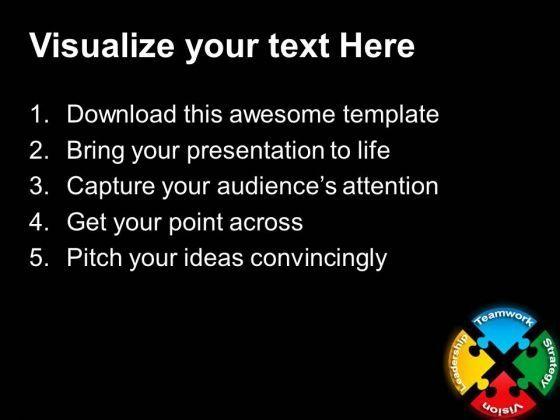 Visualize your text Here

1. Download this awesome template
2. Bring your presentation to life
3. Capture your audience's attention
4. Get your point across
5. Pitch your ideas convincingly

Teamwork
Strategy
Vision
Leadership